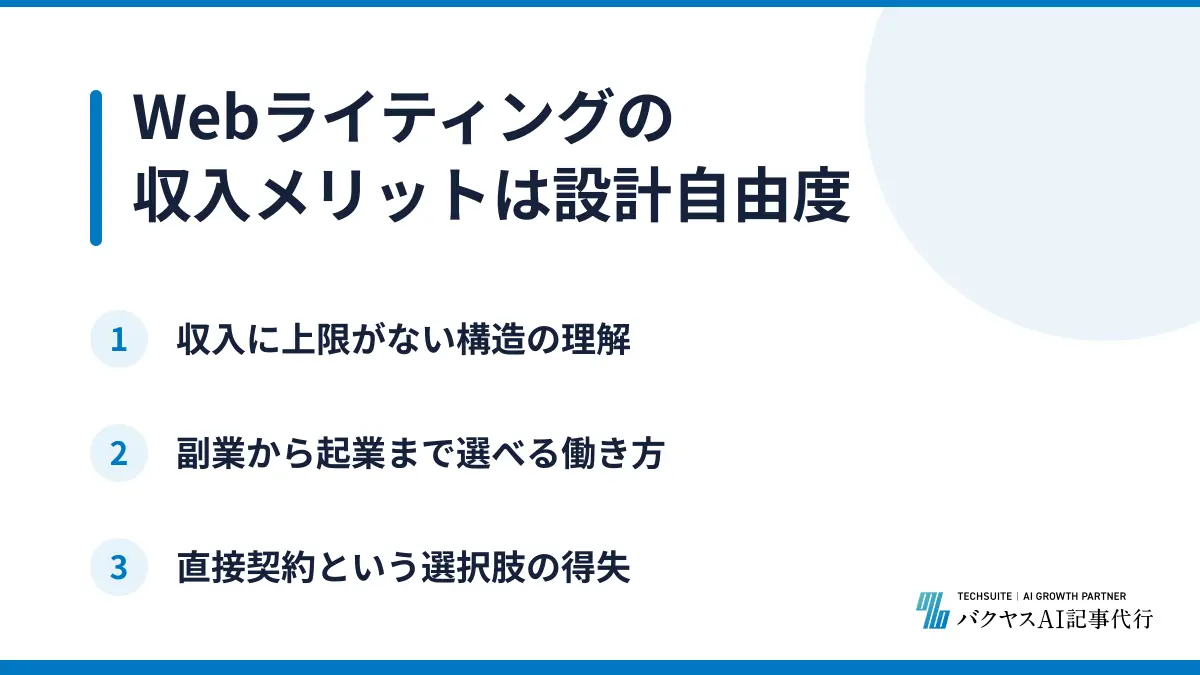 Webライティングの
収入メリットは設計自由度

1 収入に上限がない構造の理解

2 副業から起業まで選べる働き方

3 直接契約という選択肢の得失

TECHSUITE | AI GROWTH PARTNER
バクヤスAI記事代行